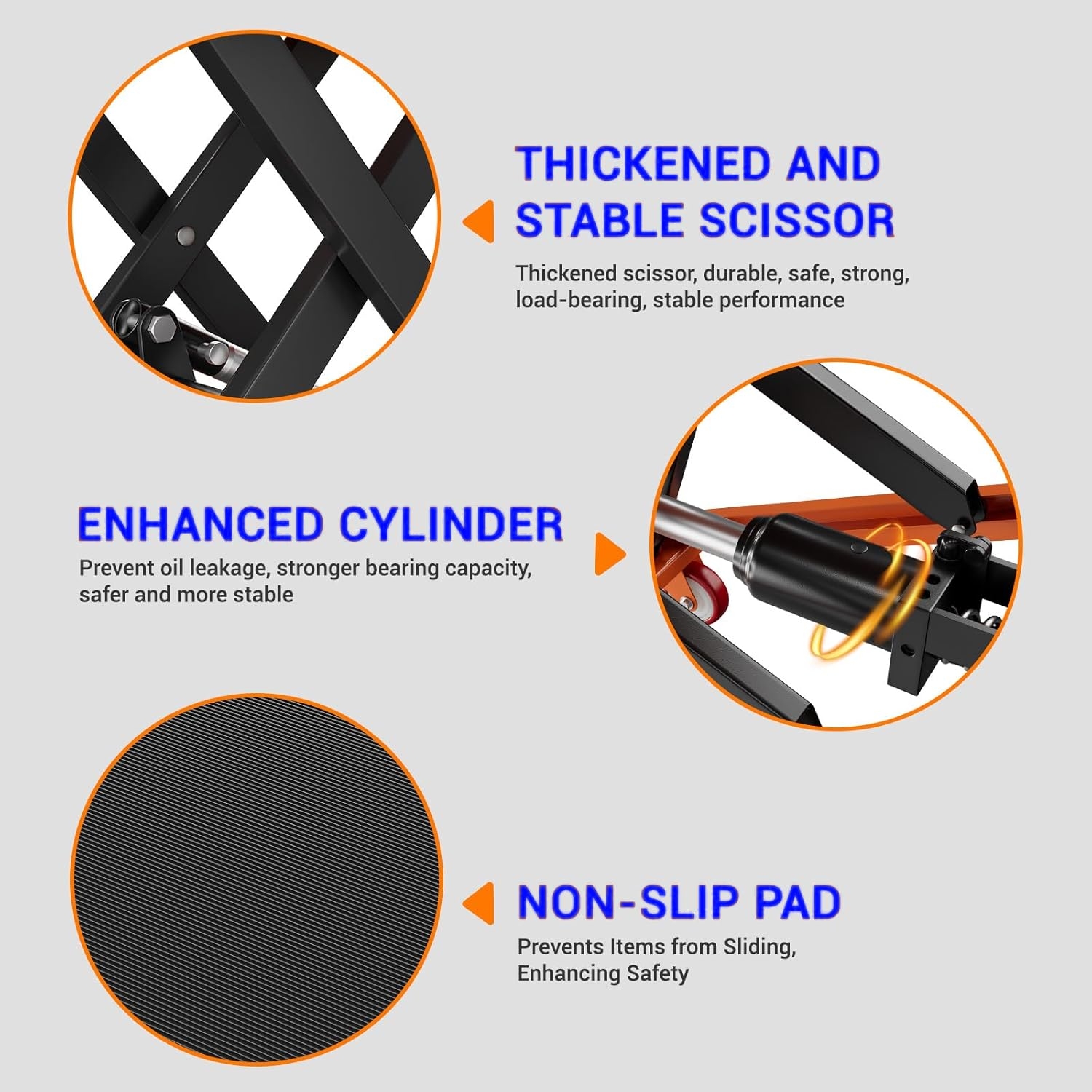 THICKENED AND STABLE SCISSOR

Thickened scissor, durable, safe, strong, load-bearing, stable performance

ENHANCED CYLINDER

Prevent oil leakage, stronger bearing capacity, safer and more stable

NON-SLIP PAD

Prevents Items from Sliding, Enhancing Safety